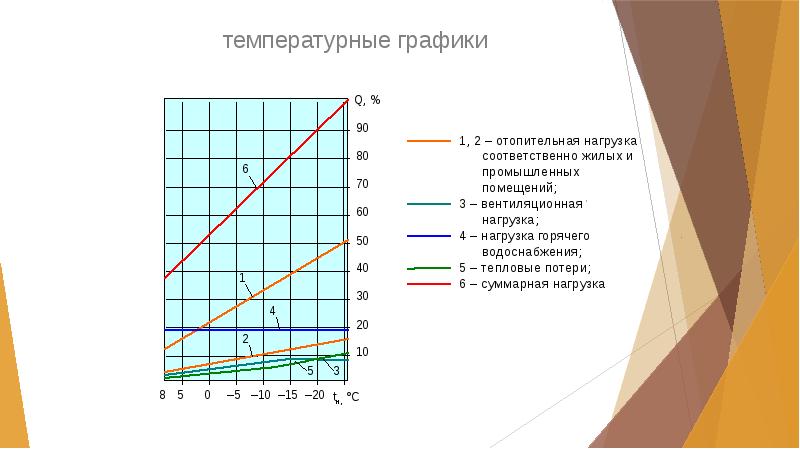 температурные графики

Q, %
90
80
70
60
50
40
30
20
10
6
1
4
2
5
3
8 5 0 –5 –10 –15 –20 $t_н$, °C

1, 2 – отопительная нагрузка соответственно жилых и промышленных помещений;
3 – вентиляционная нагрузка;
4 – нагрузка горячего водоснабжения;
5 – тепловые потери;
6 – суммарная нагрузка